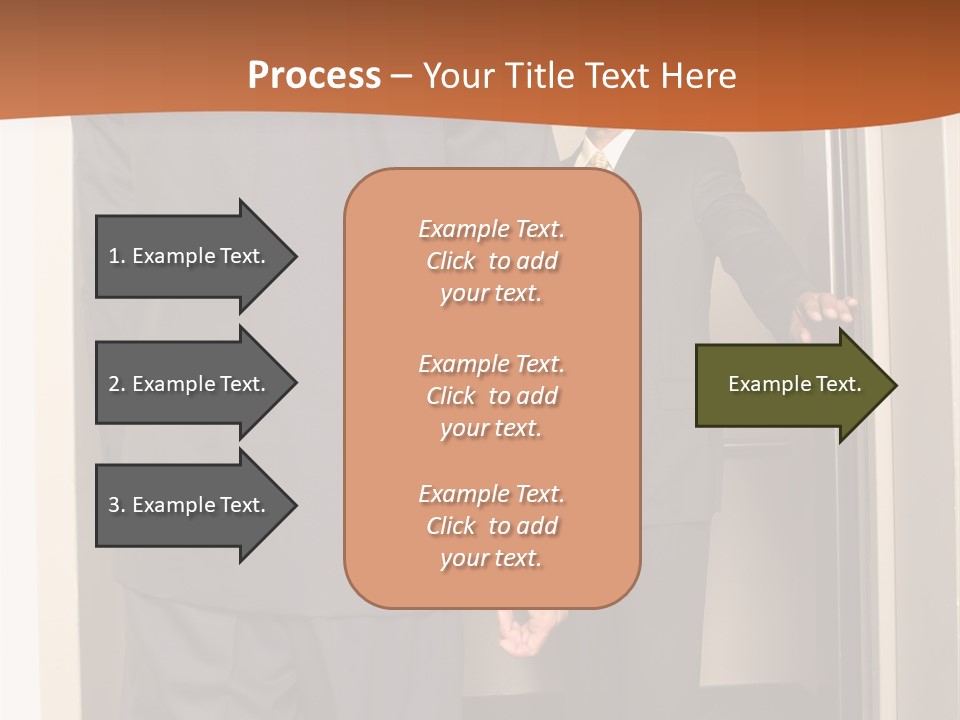 Process – Your Title Text Here

1. Example Text.

2. Example Text.

3. Example Text.

Example Text. Click to add your text.

Example Text. Click to add your text.

Example Text. Click to add your text.

Example Text.